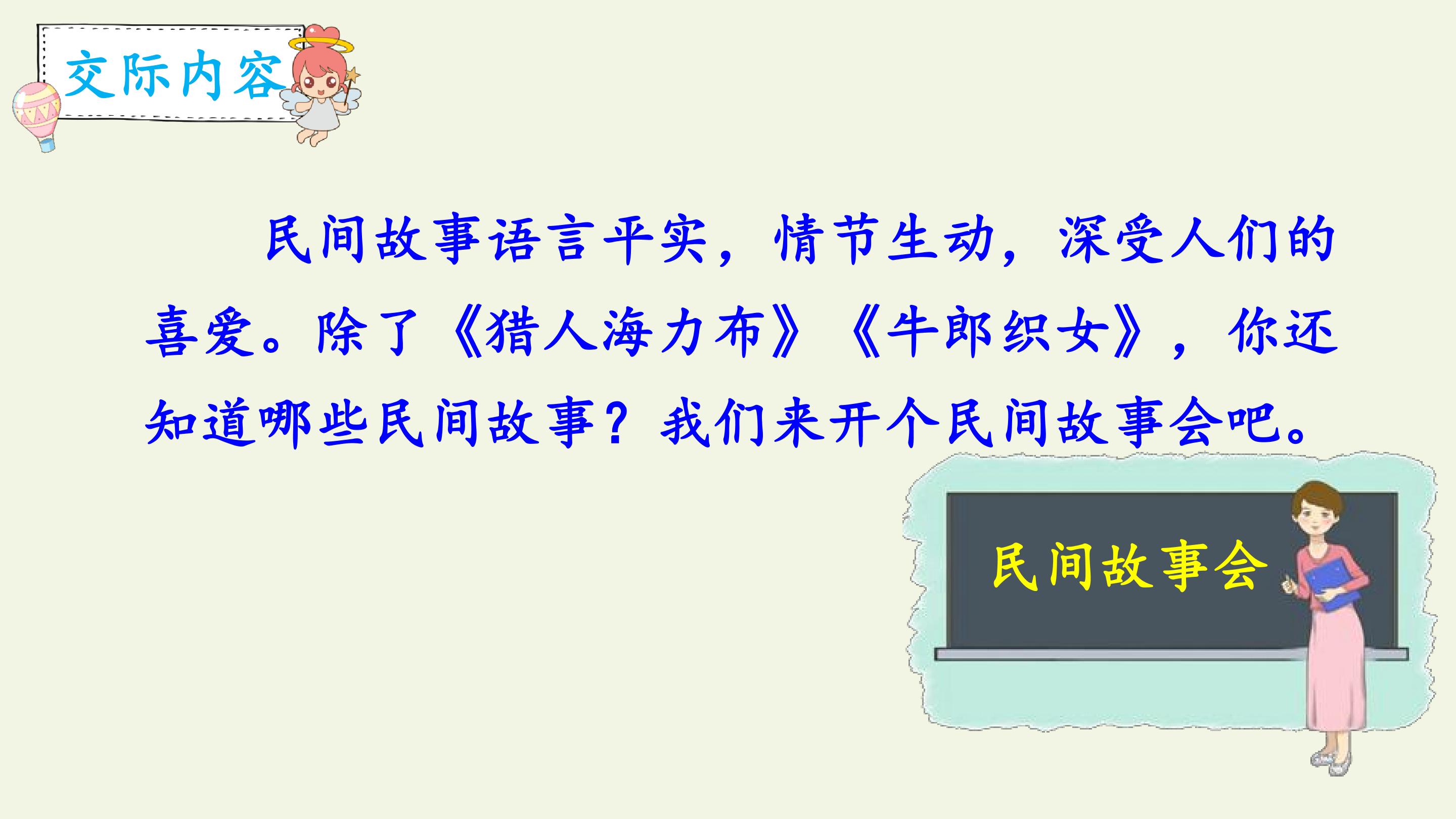 交际内容

民间故事语言平实，情节生动，深受人们的喜爱。除了《猎人海力布》《牛郎织女》，你还知道哪些民间故事？我们来开个民间故事会吧。

民间故事会